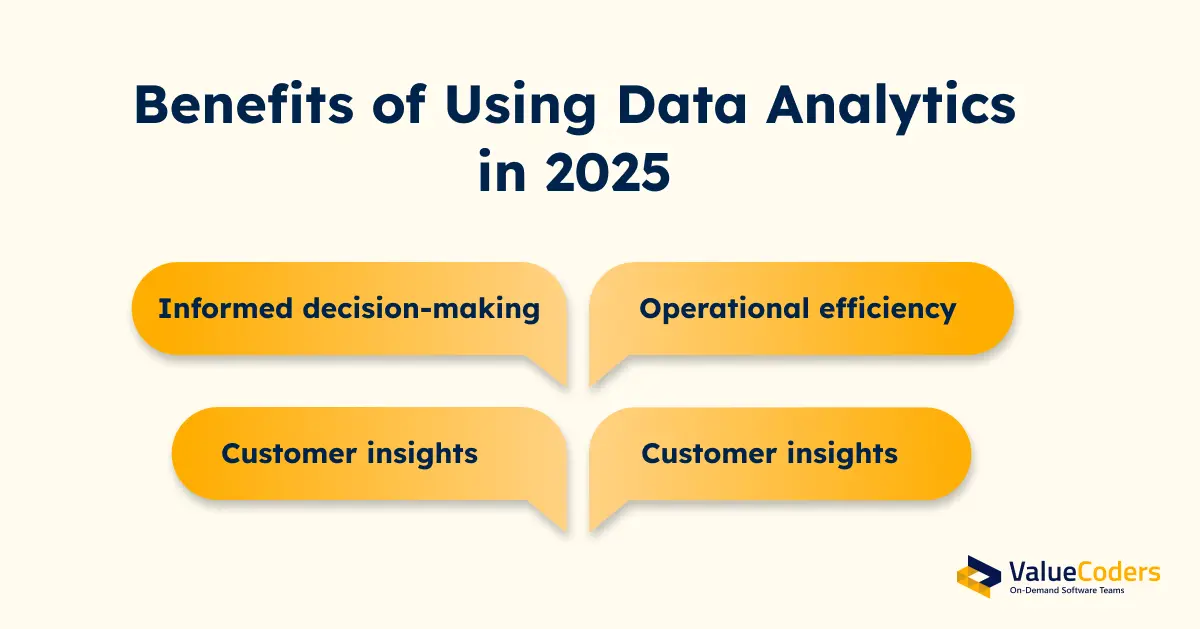 Benefits of Using Data Analytics in 2025

Informed decision-making

Operational efficiency

Customer insights

Customer insights

ValueCoders
On-Demand Software Teams